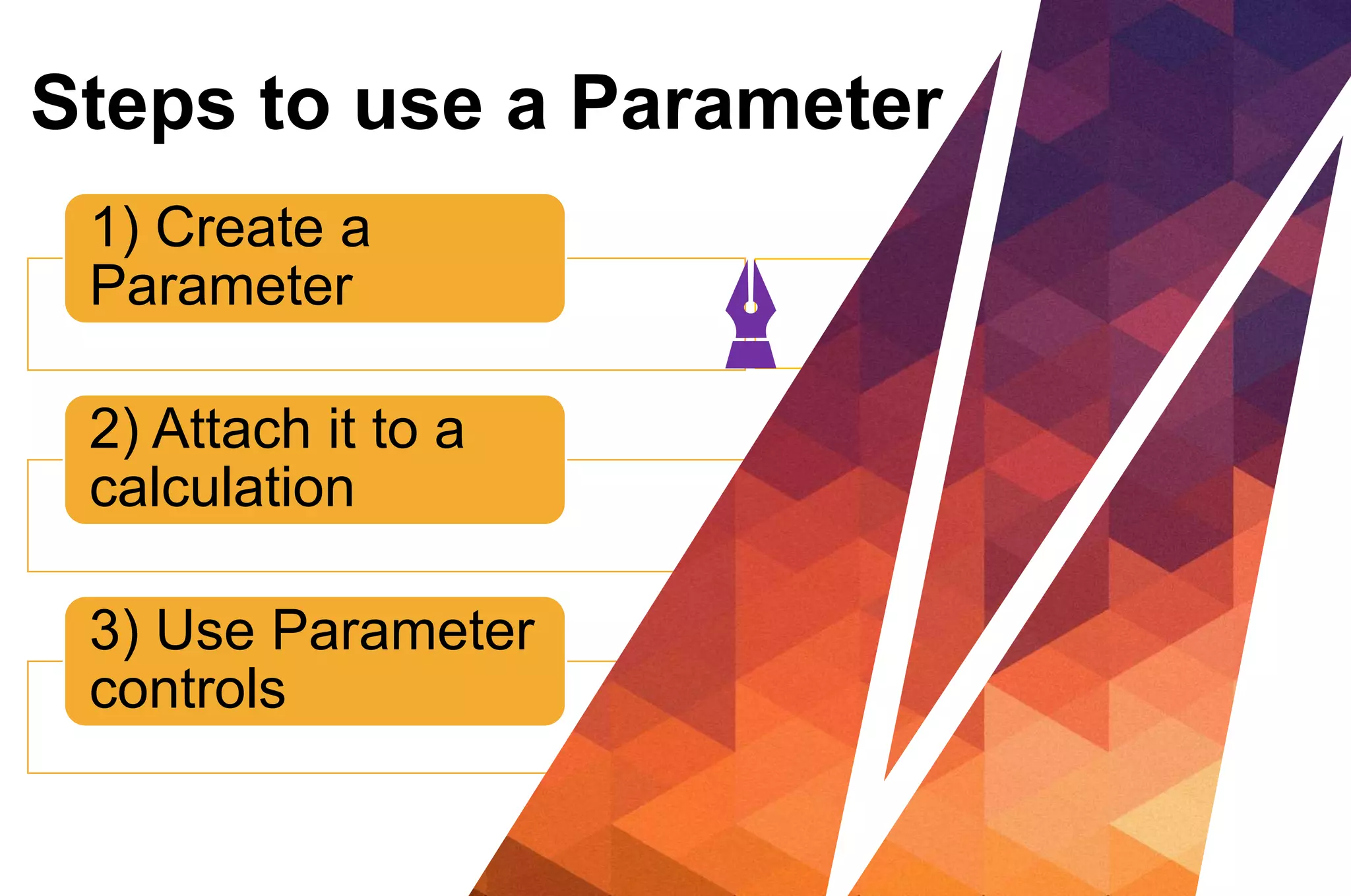 Steps to use a Parameter

1) Create a Parameter

2) Attach it to a calculation

3) Use Parameter controls